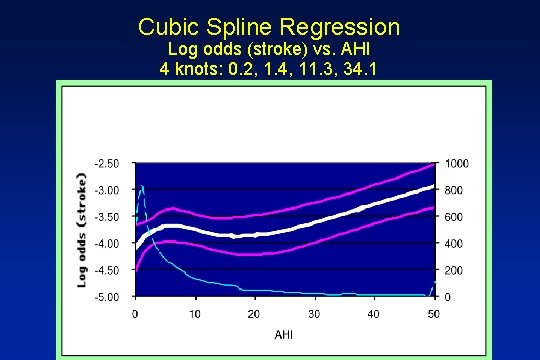 Cubic Spline Regression
Log odds (stroke) vs. AHI
4 knots: 0.2, 1.4, 11.3, 34.1

Log odds (stroke)

-2.50
-3.00
-3.50
-4.00
-4.50
-5.00

1000
800
600
400
200
0

0 10 20 30 40 50

AHI